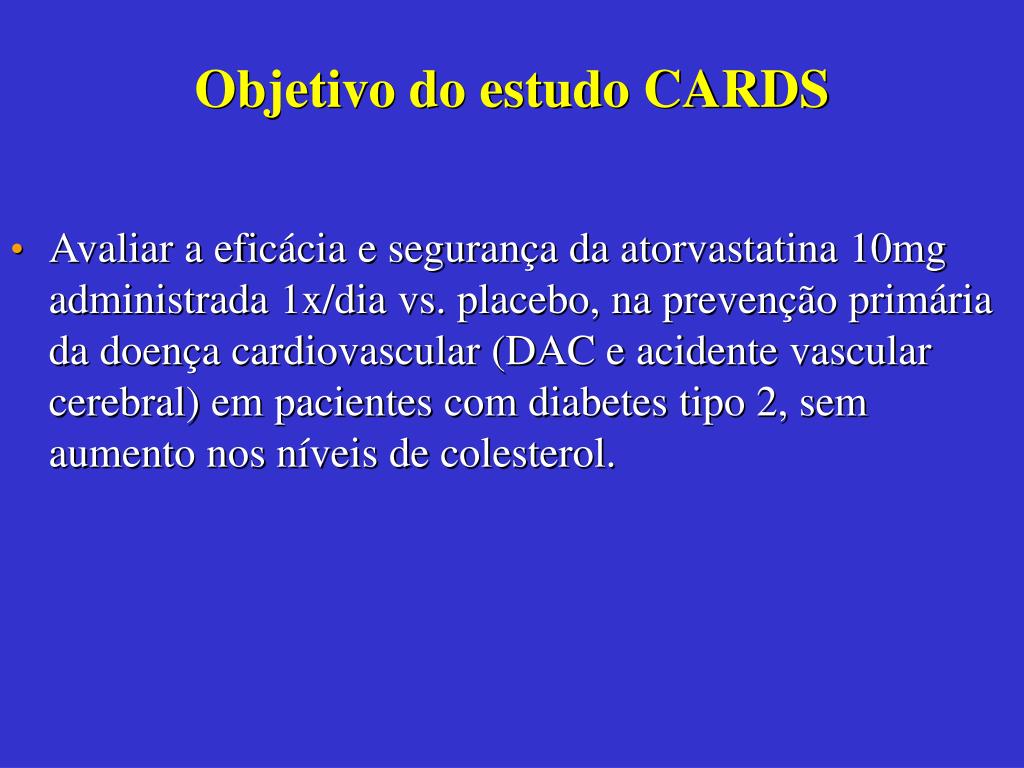 Objetivo do estudo CARDS

• Avaliar a eficácia e segurança da atorvastatina 10mg administrada 1x/dia vs. placebo, na prevenção primária da doença cardiovascular (DAC e acidente vascular cerebral) em pacientes com diabetes tipo 2, sem aumento nos níveis de colesterol.